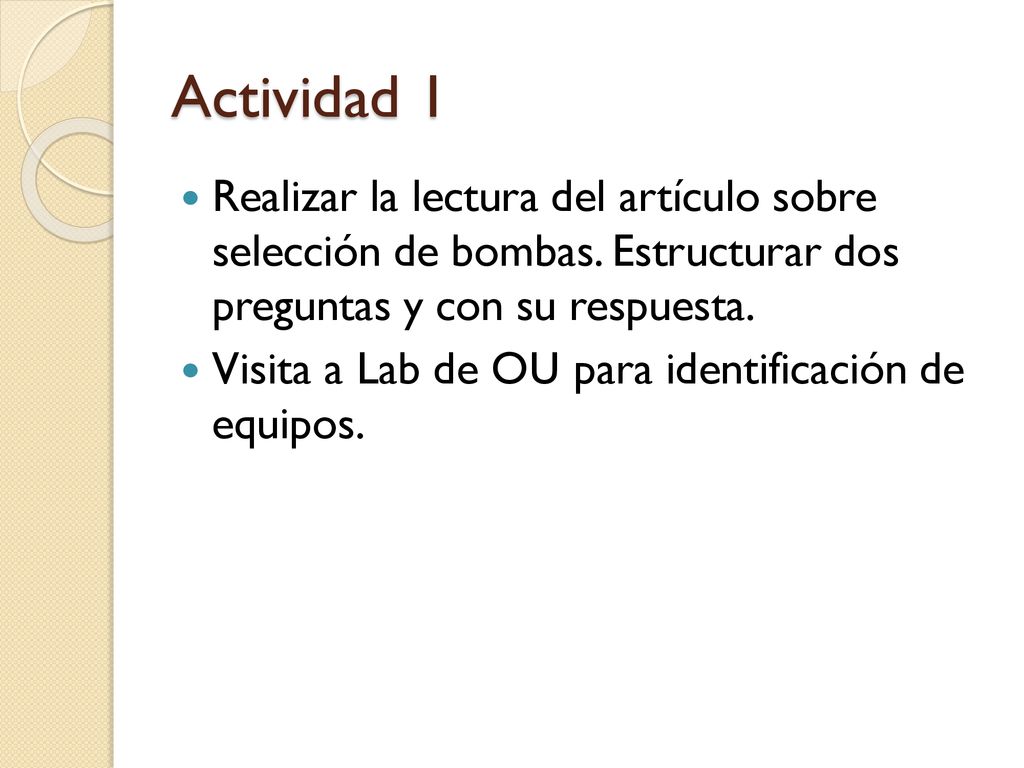 Actividad 1

Realizar la lectura del artículo sobre selección de bombas. Estructurar dos preguntas y con su respuesta.

Visita a Lab de OU para identificación de equipos.